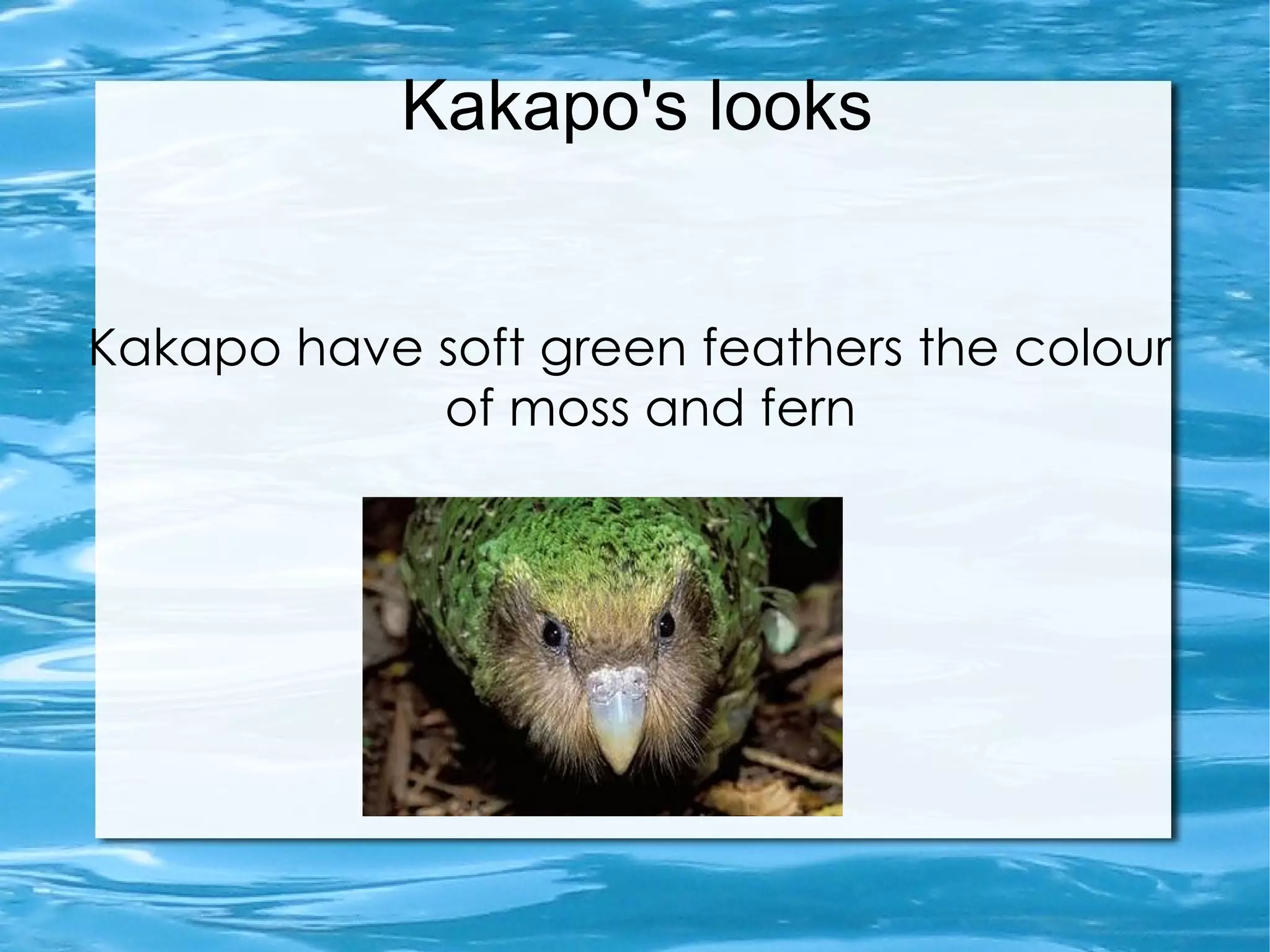 Kakapo's looks

Kakapo have soft green feathers the colour of moss and fern